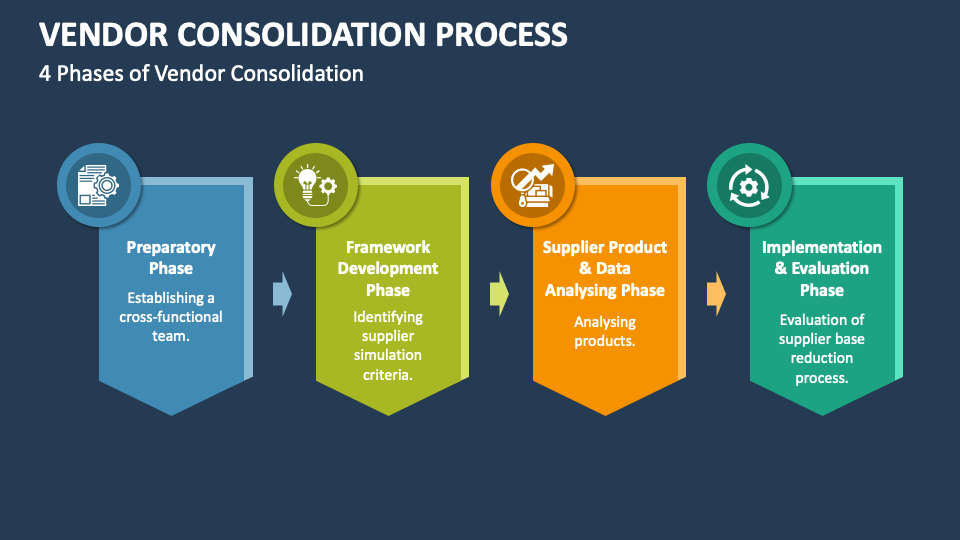 VENDOR CONSOLIDATION PROCESS

4 Phases of Vendor Consolidation

Preparatory Phase

Establishing a cross-functional team.

Framework Development Phase

Identifying supplier simulation criteria.

Supplier Product & Data Analysing Phase

Analysing products.

Implementation & Evaluation Phase

Evaluation of supplier base reduction process.